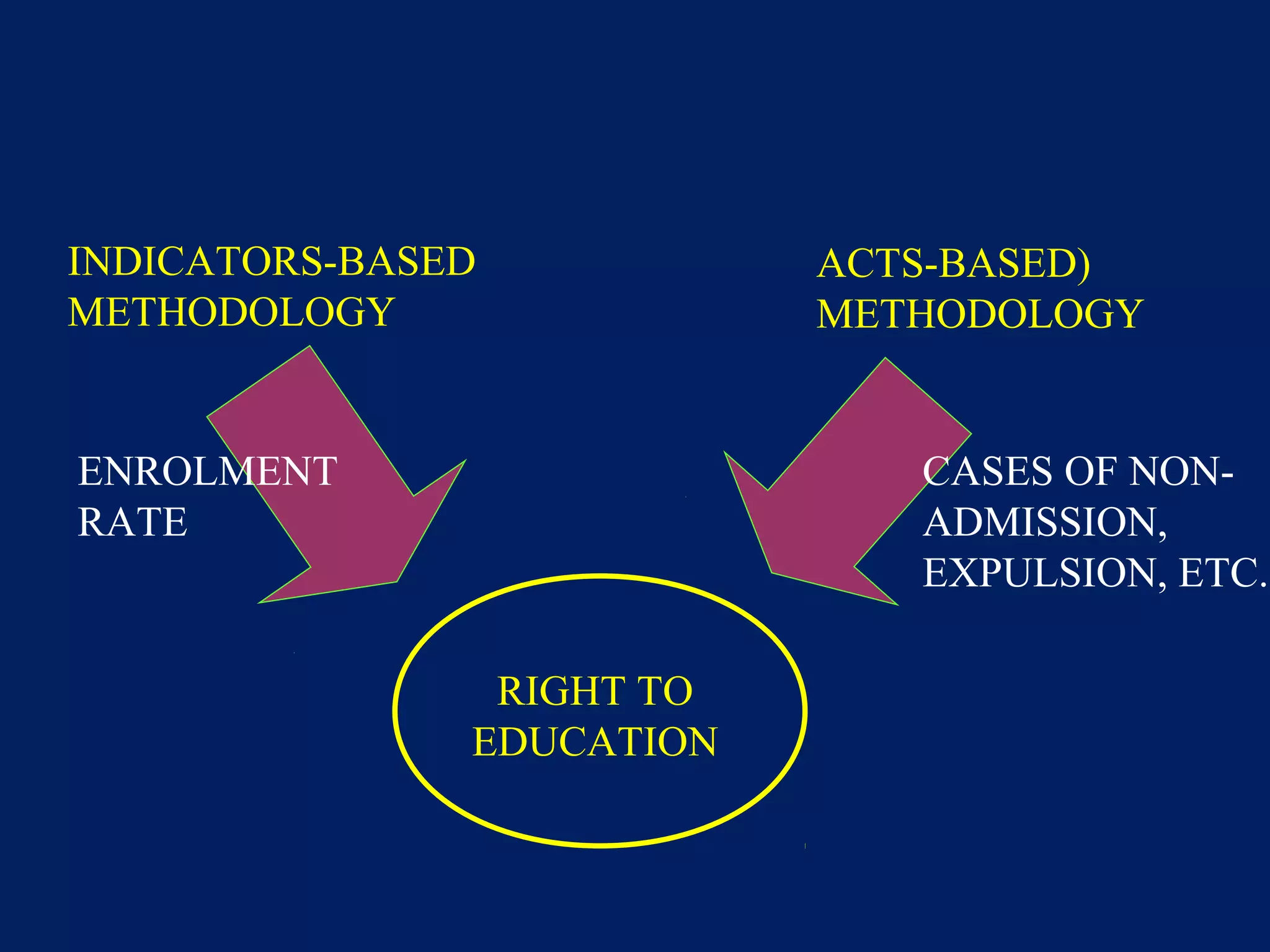 INDICATORS-BASED METHODOLOGY

ACTS-BASED) METHODOLOGY

ENROLMENT RATE

CASES OF NON-ADMISSION, EXPULSION, ETC.

RIGHT TO EDUCATION